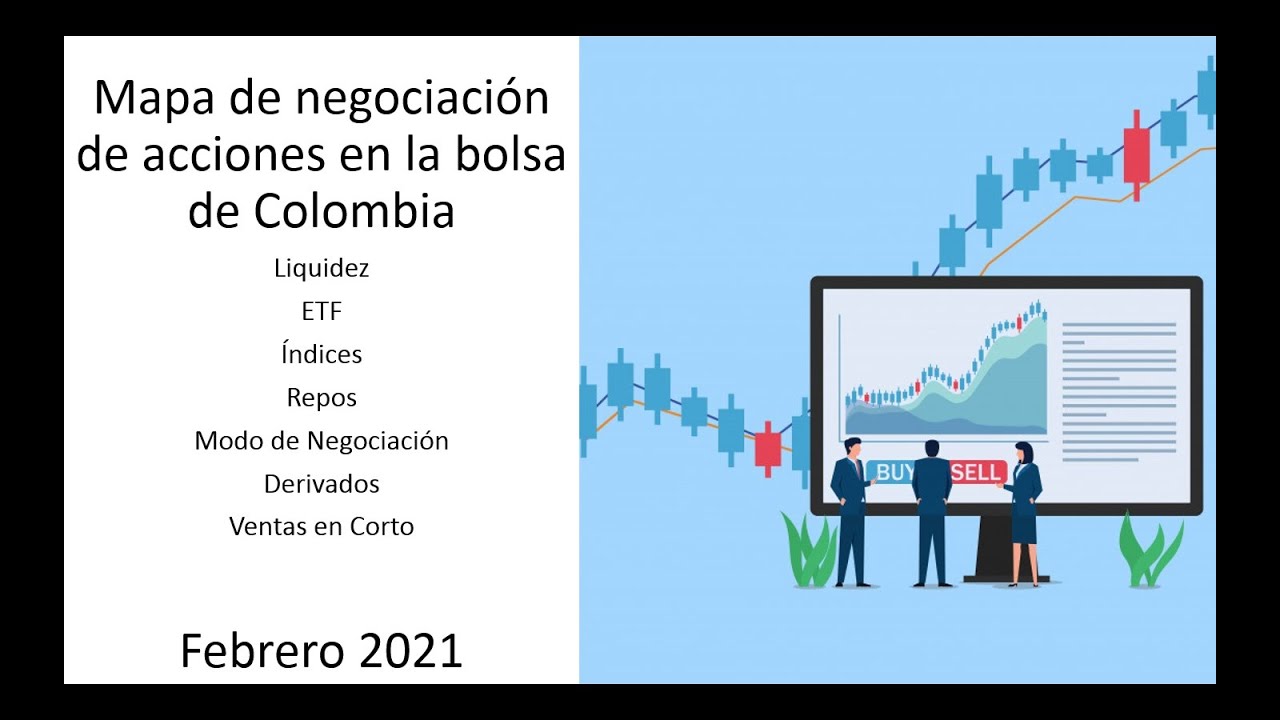 Mapa de negociación de acciones en la bolsa de Colombia

Liquidez

ETF

Índices

Repos

Modo de Negociación

Derivados

Ventas en Corto

Febrero 2021

BUY

SELL